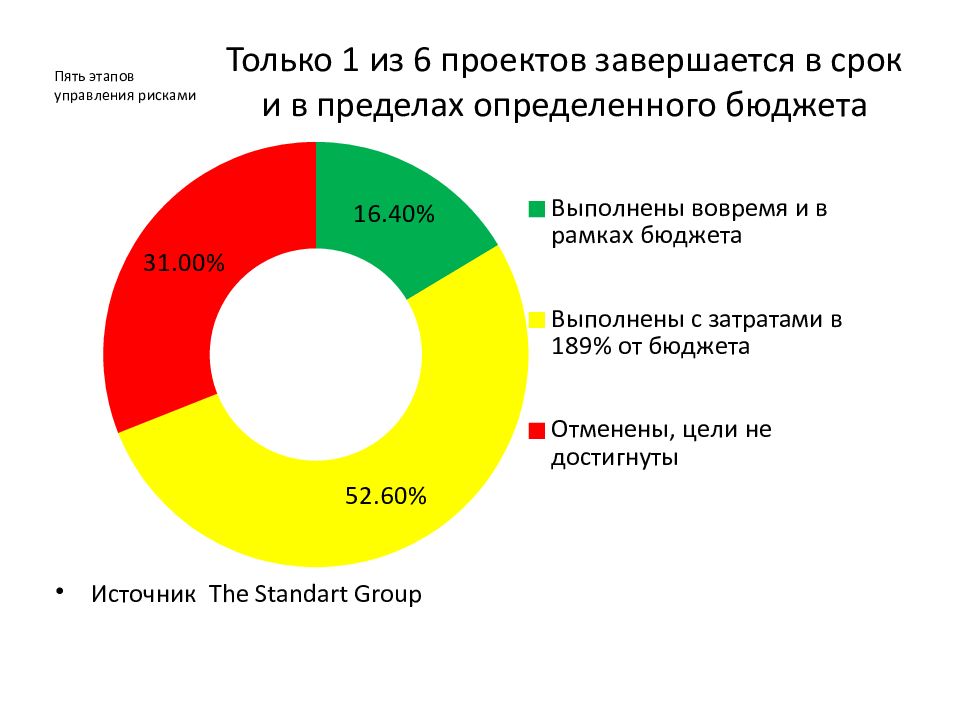 Пять этапов управления рисками

Только 1 из 6 проектов завершается в срок и в пределах определенного бюджета

16.40%

31.00%

52.60%

Выполнены вовремя и в рамках бюджета

Выполнены с затратами в 189% от бюджета

Отменены, цели не достигнуты

• Источник The Standart Group